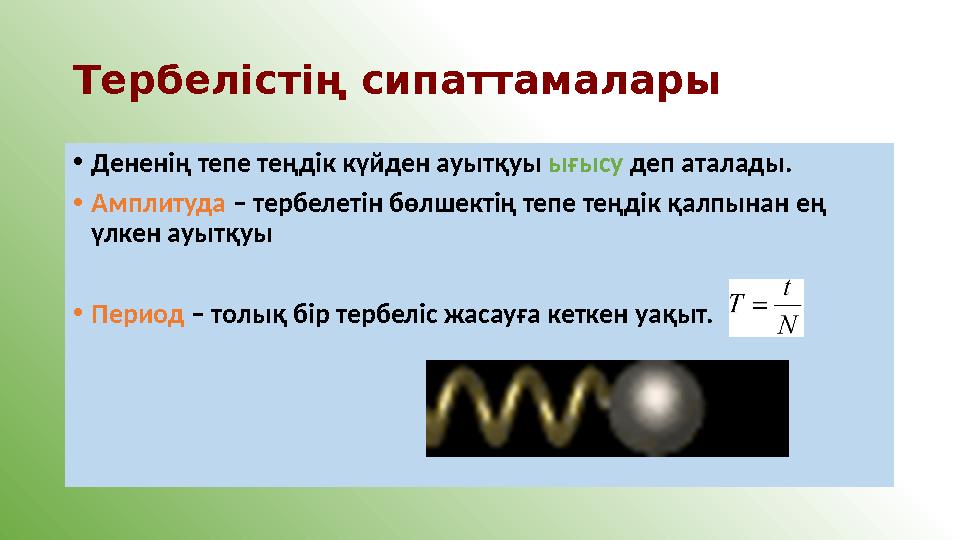 Тербелістің сипаттамалары

• Дененің тепе теңдік күйден ауытқуы ығысу деп аталады.

• Амплитуда – тербелетін бөлшектің тепе теңдік қалпынан ең үлкен ауытқуы

• Период – толық бір тербеліс жасауға кеткен уақыт. $T = \frac{t}{N}$